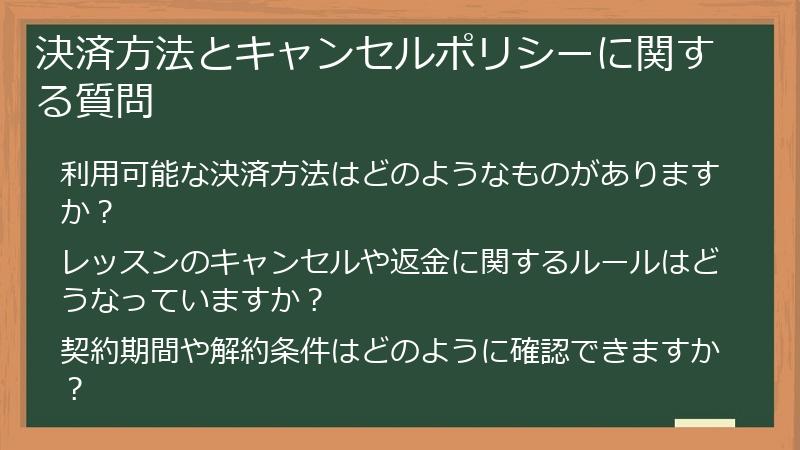 決済方法とキャンセルポリシーに関する質問

利用可能な決済方法はどのようなものがありますか？

レッスンのキャンセルや返金に関するルールはどうなっていますか？

契約期間や解約条件はどのように確認できますか？